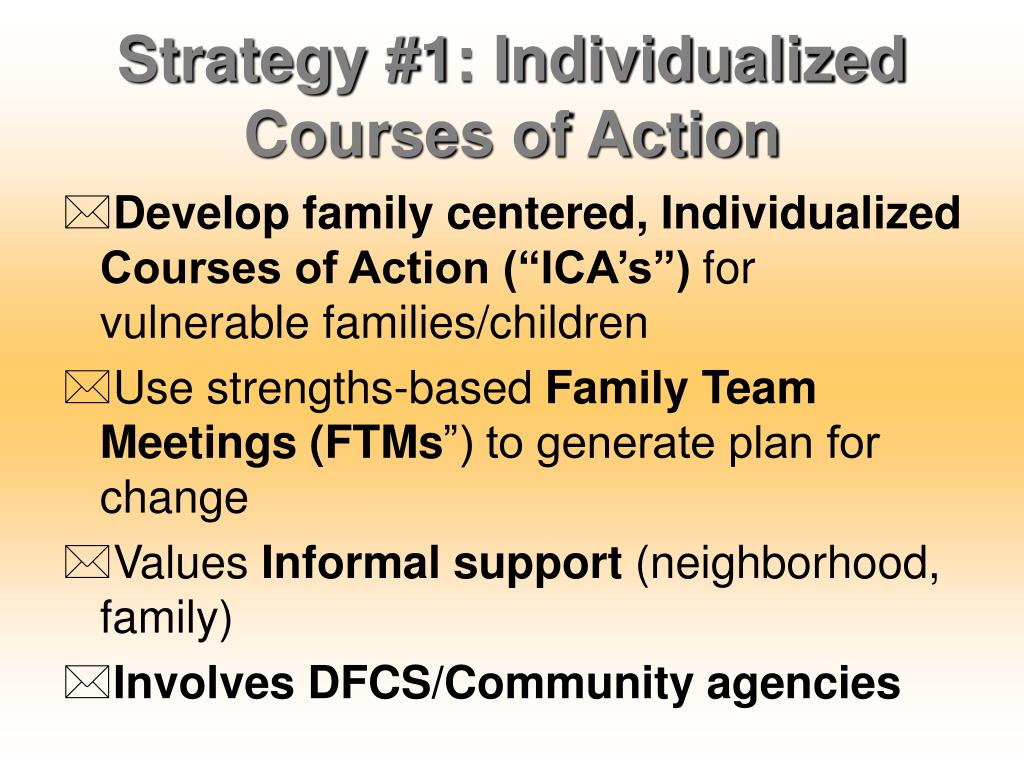 Strategy #1: Individualized Courses of Action

Develop family centered, Individualized Courses of Action (“ICA’s”) for vulnerable families/children

Use strengths-based Family Team Meetings (FTMs”) to generate plan for change

Values Informal support (neighborhood, family)

Involves DFCS/Community agencies